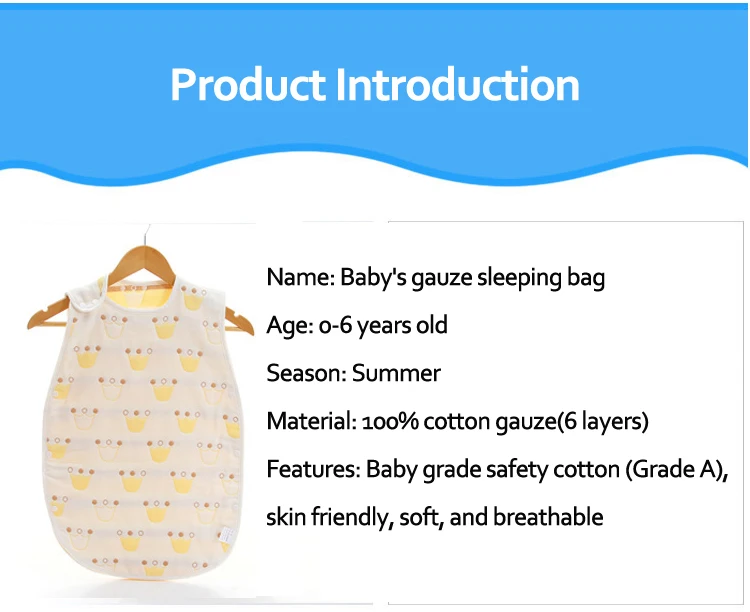 Product Introduction

Name: Baby's gauze sleeping bag

Age: 0-6 years old

Season: Summer

Material: 100% cotton gauze(6 layers)

Features: Baby grade safety cotton (Grade A), skin friendly, soft, and breathable